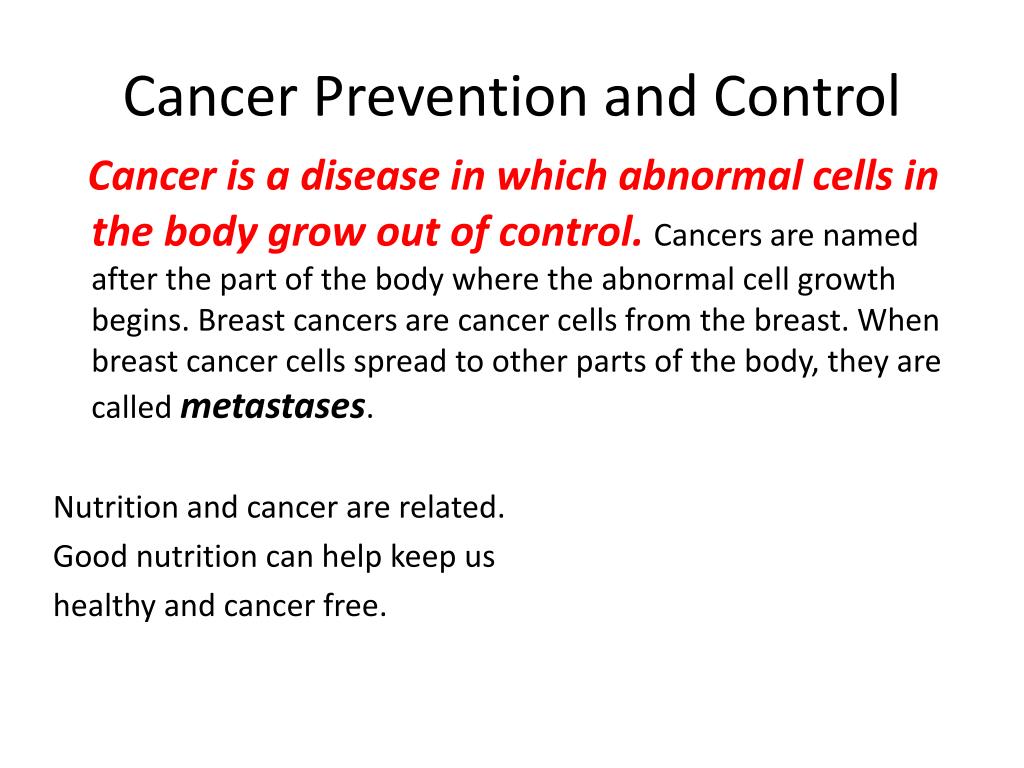 Cancer Prevention and Control

Cancer is a disease in which abnormal cells in the body grow out of control. Cancers are named after the part of the body where the abnormal cell growth begins. Breast cancers are cancer cells from the breast. When breast cancer cells spread to other parts of the body, they are called metastases.

Nutrition and cancer are related.
Good nutrition can help keep us
healthy and cancer free.